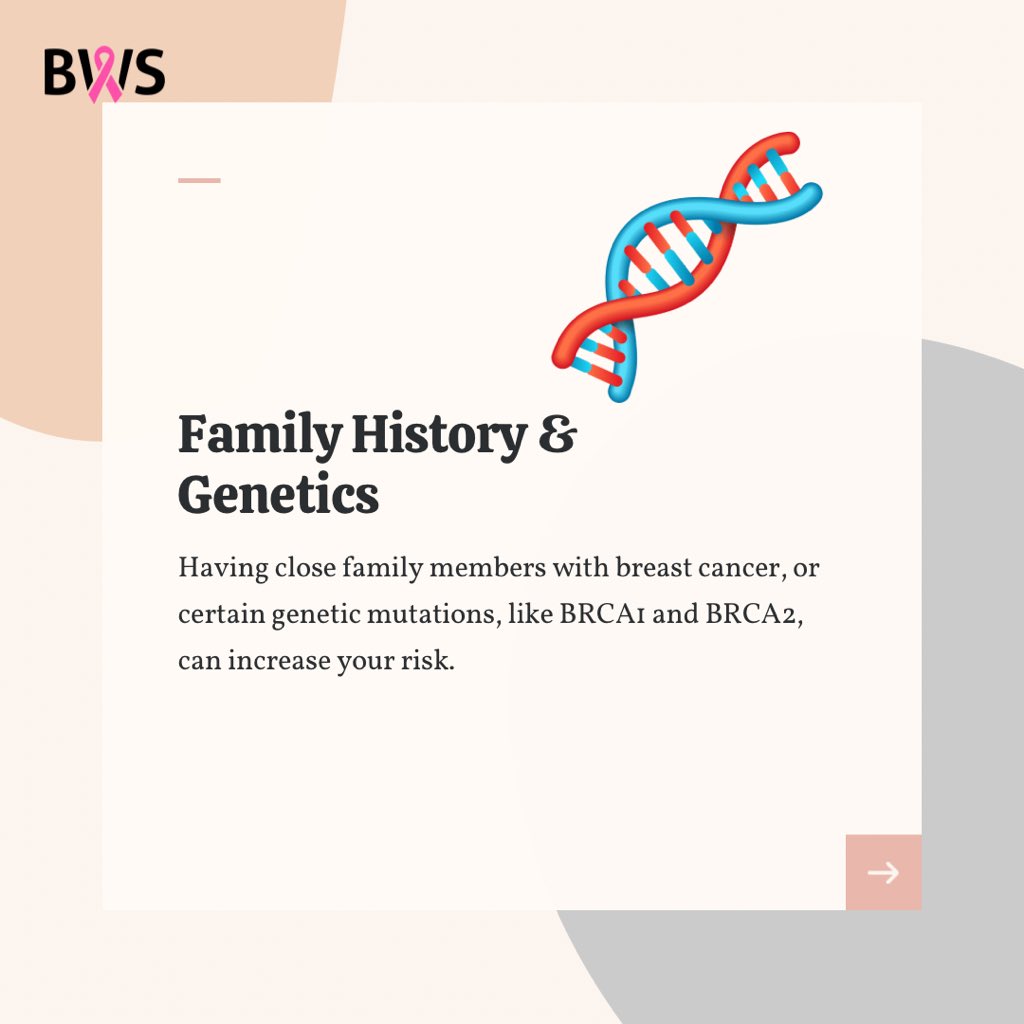 BWS

Family History & Genetics

Having close family members with breast cancer, or certain genetic mutations, like BRCA1 and BRCA2, can increase your risk.

→